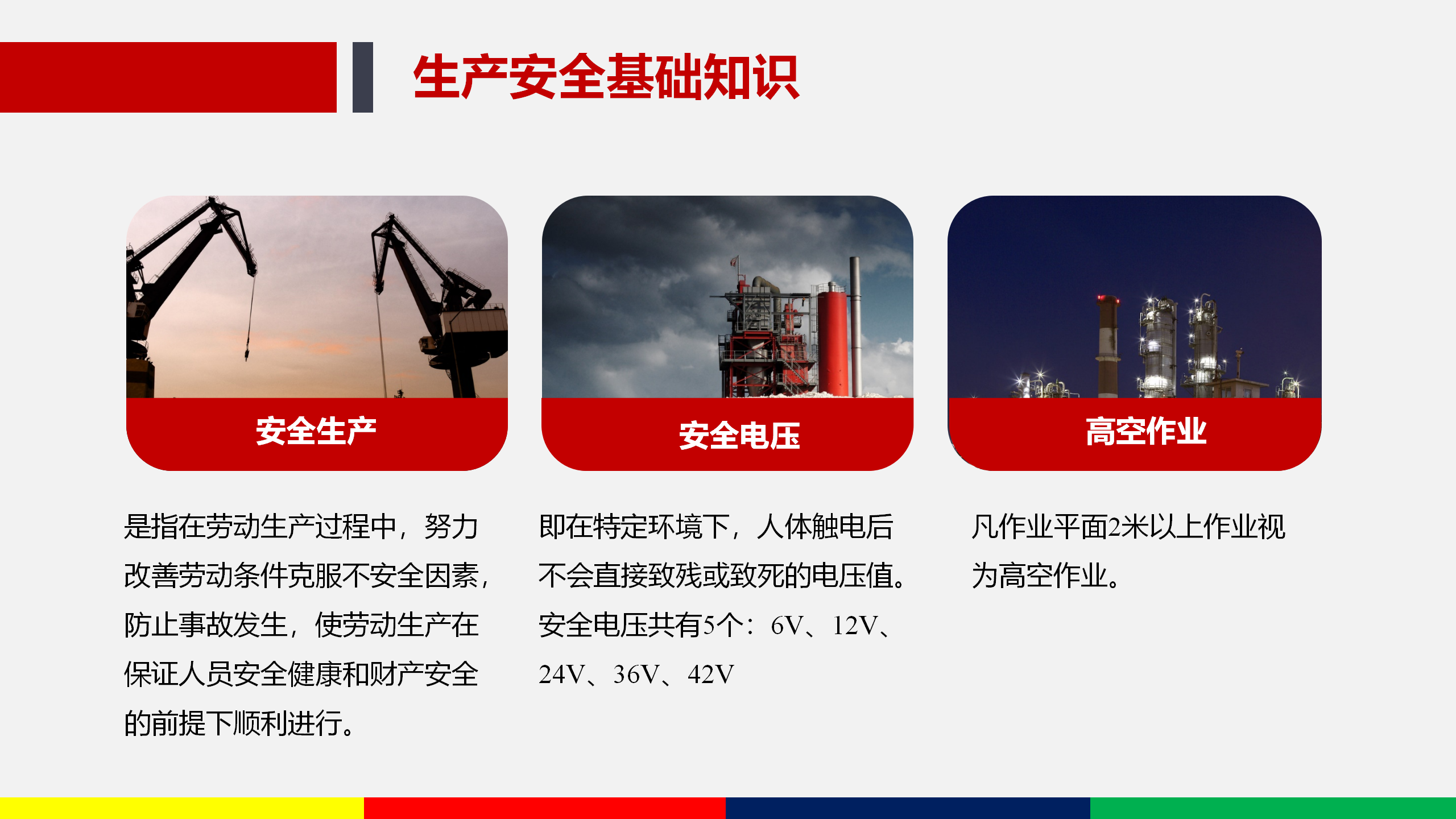 生产安全基础知识

安全生产

是指在劳动生产过程中，努力改善劳动条件克服不安全因素，防止事故发生，使劳动生产在保证人员安全健康和财产安全的前提下顺利进行。

安全电压

即在特定环境下，人体触电后不会直接致残或致死的电压值。安全电压共有5个：6V、12V、24V、36V、42V

高空作业

凡作业平面2米以上作业视为高空作业。